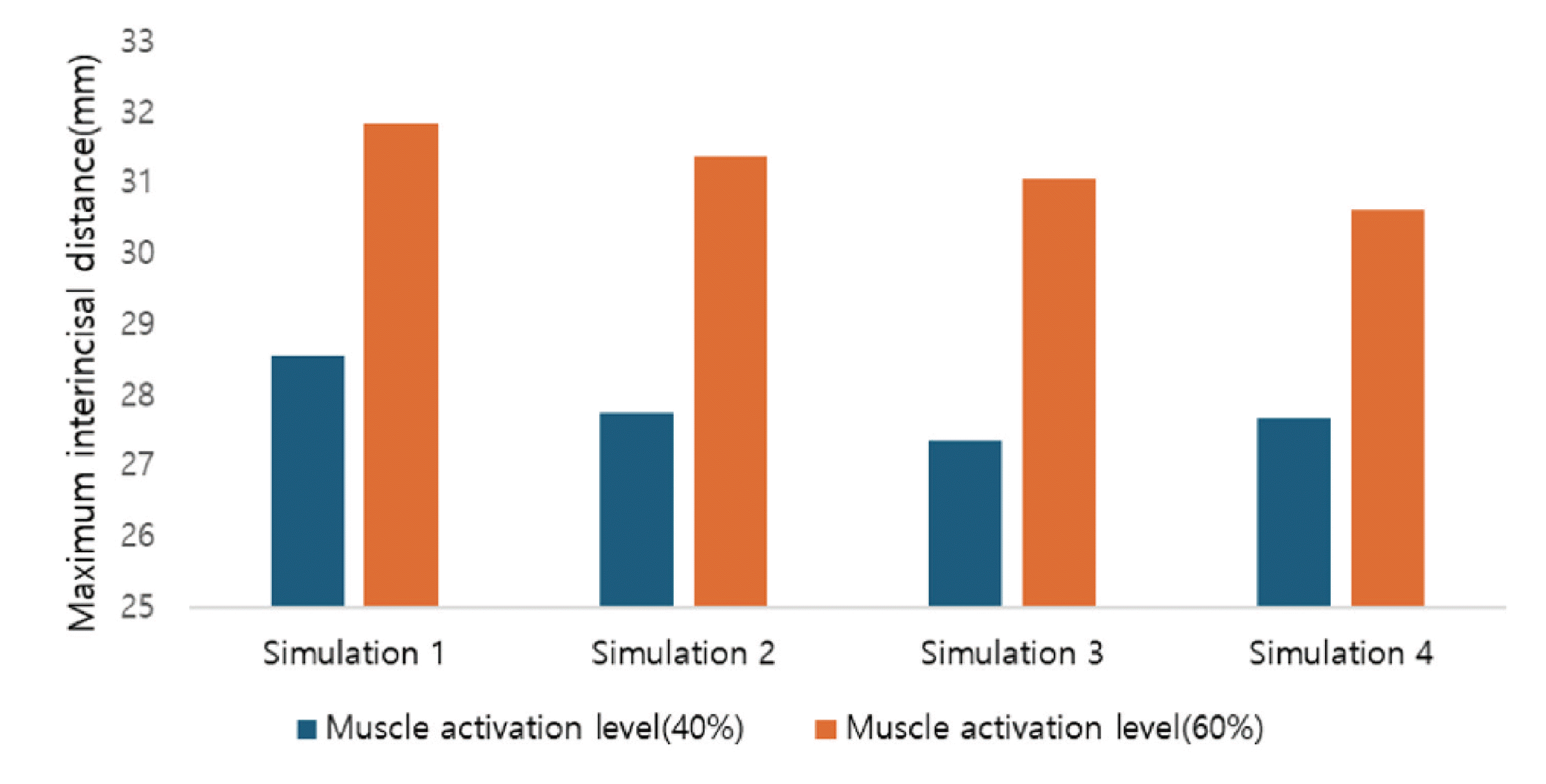 Maximum interincisal distance(mm)

33
32
31
30
29
28
27
26
25

Simulation 1
Simulation 2
Simulation 3
Simulation 4

Muscle activation level(40%)
Muscle activation level(60%)